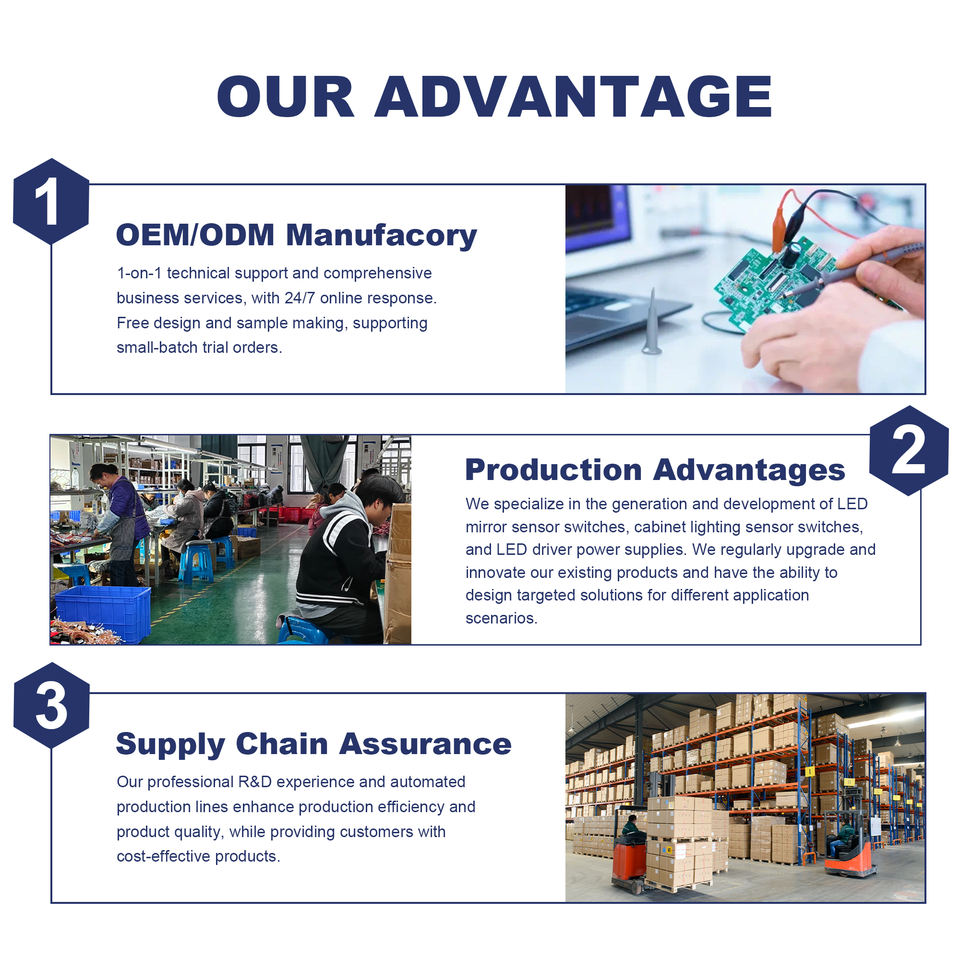 OUR ADVANTAGE

1

OEM/ODM Manufacory

1-on-1 technical support and comprehensive business services, with 24/7 online response. Free design and sample making, supporting small-batch trial orders.

2

Production Advantages

We specialize in the generation and development of LED mirror sensor switches, cabinet lighting sensor switches, and LED driver power supplies. We regularly upgrade and innovate our existing products and have the ability to design targeted solutions for different application scenarios.

3

Supply Chain Assurance

Our professional R&D experience and automated production lines enhance production efficiency and product quality, while providing customers with cost-effective products.